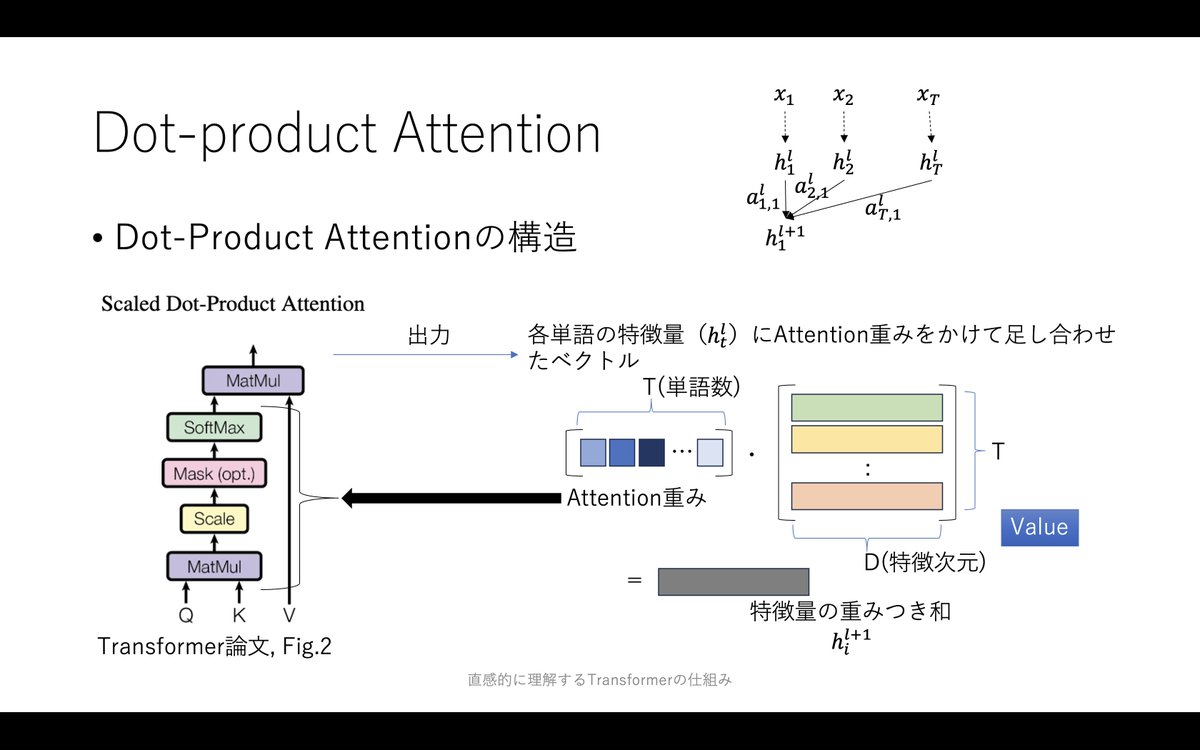 Dot-product Attention

• Dot-Product Attentionの構造

$x_1$ $x_2$ $x_T$

$h_1^l$ $h_2^l$ $h_T^l$

$a_{1,1}^l$ $a_{2,1}^l$ $a_{T,1}^l$

$h_1^{l+1}$

Scaled Dot-Product Attention

MatMul

SoftMax

Mask (opt.)

Scale

MatMul

Q K V

Transformer論文, Fig.2

出力

各単語の特徴量（$h_t^l$）にAttention重みをかけて足し合わせたベクトル

T(単語数)

…

Attention重み

·

:

T

Value

D(特徴次元)

=

特徴量の重みつき和

$h_i^{l+1}$

直感的に理解するTransformerの仕組み